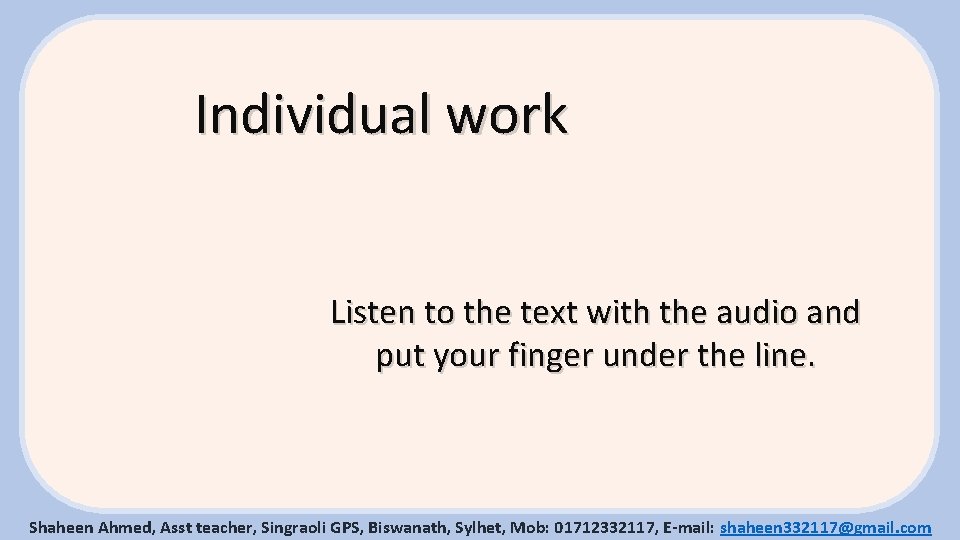 Individual work

Listen to the text with the audio and put your finger under the line.

Shaheen Ahmed, Asst teacher, Singraoli GPS, Biswanath, Sylhet, Mob: 01712332117, E-mail: shaheen332117@gmail.com